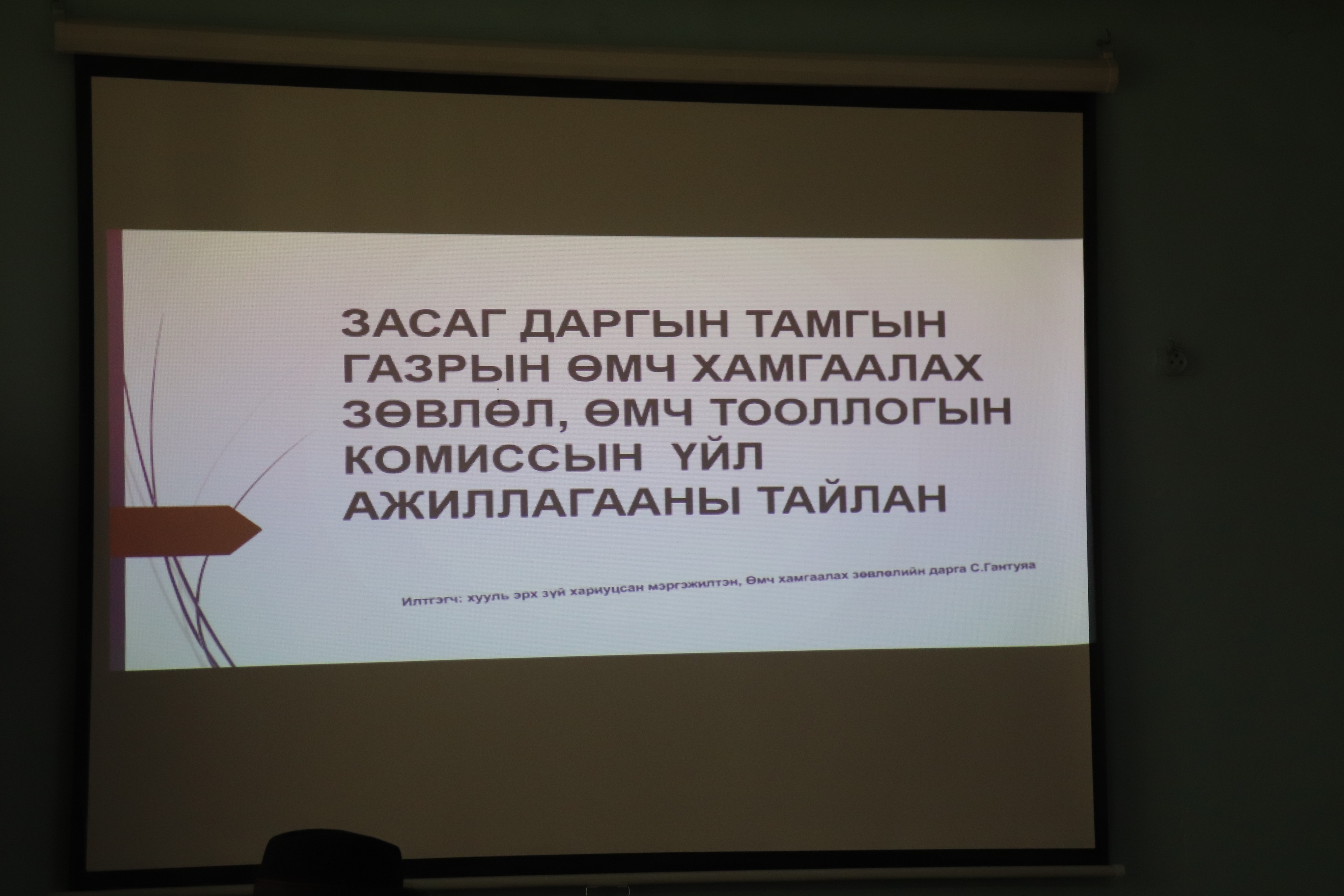 ЗАСАГ ДАРГЫН ТАМГЫН ГАЗРЫН ӨМЧ ХАМГААЛАХ ЗӨВЛӨЛ, ӨМЧ ТООЛЛОГЫН КОМИССЫН ҮЙЛ АЖИЛЛАГААНЫ ТАЙЛАН

Илтгэгч: хууль эрх зүй хариуцсан мэргэжилтэн, Өмч хамгаалах зөвлөлийн дарга С.Гантуяа